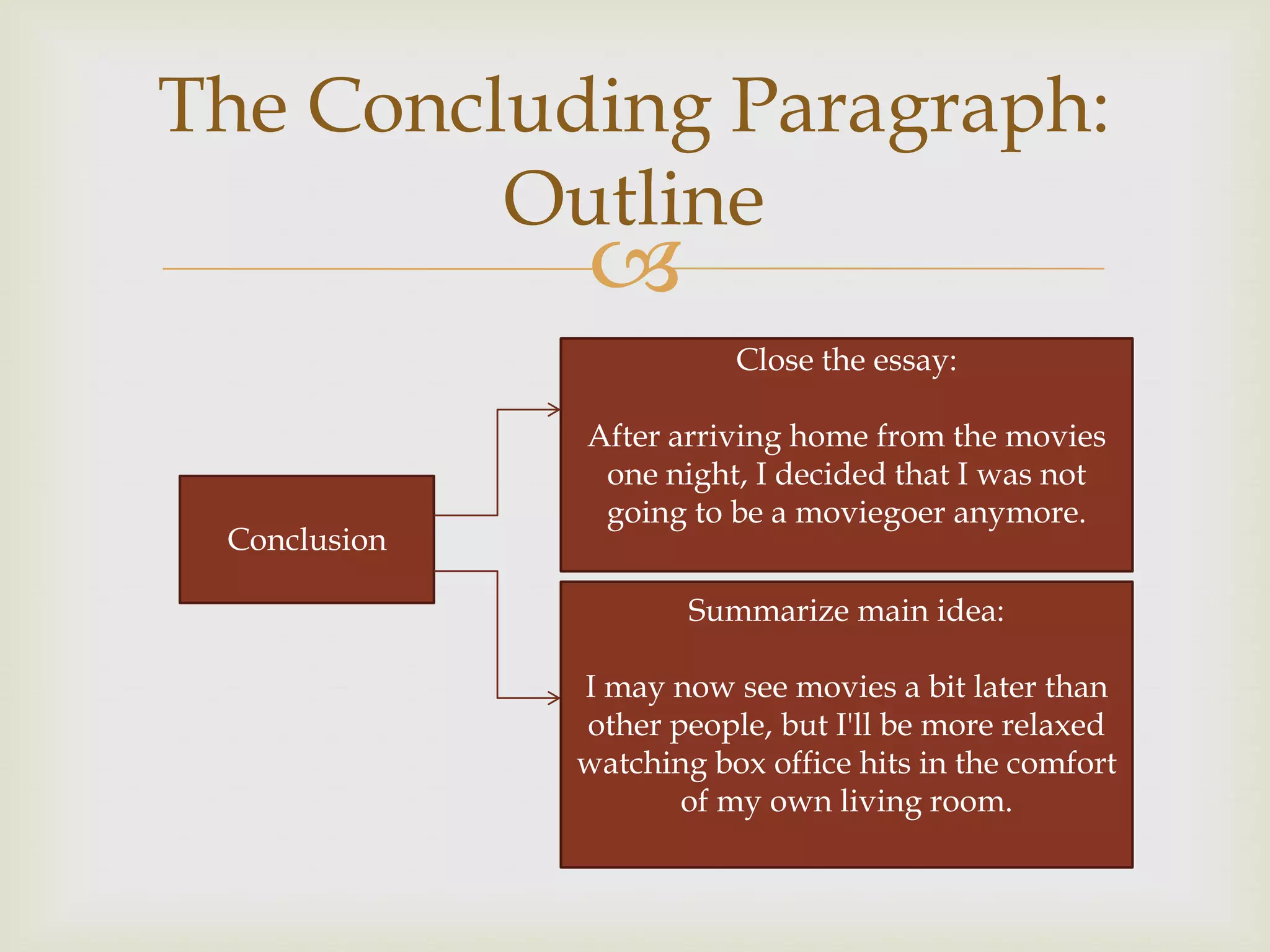 The Concluding Paragraph: Outline

Conclusion

Close the essay:

After arriving home from the movies one night, I decided that I was not going to be a moviegoer anymore.

Summarize main idea:

I may now see movies a bit later than other people, but I'll be more relaxed watching box office hits in the comfort of my own living room.